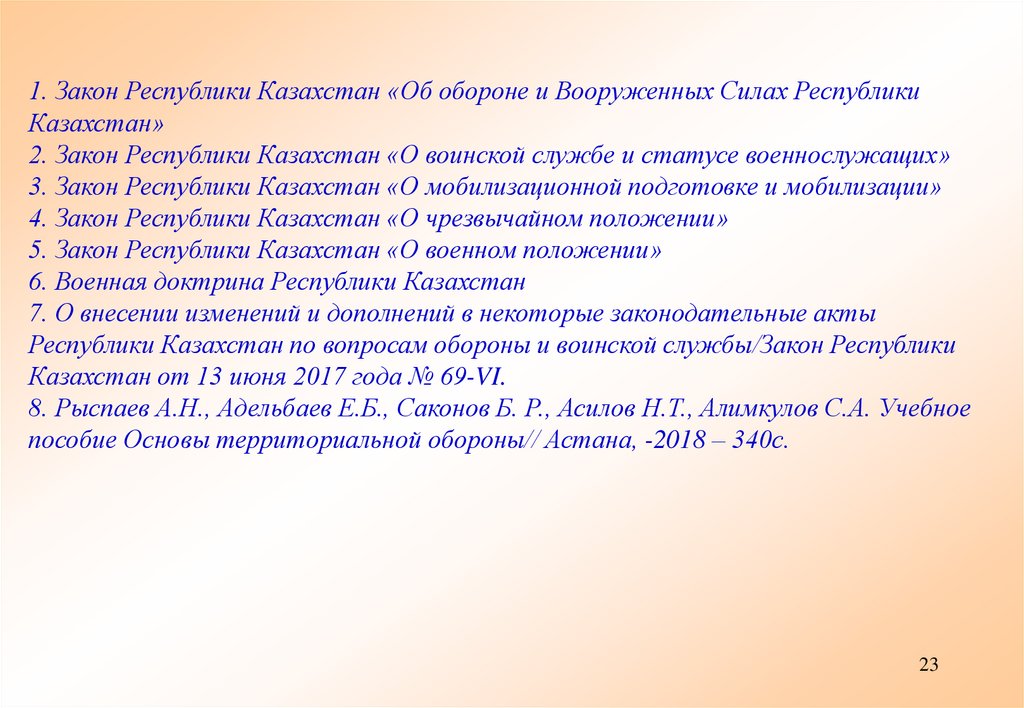 1. Закон Республики Казахстан «Об обороне и Вооруженных Силах Республики Казахстан»
2. Закон Республики Казахстан «О воинской службе и статусе военнослужащих»
3. Закон Республики Казахстан «О мобилизационной подготовке и мобилизации»
4. Закон Республики Казахстан «О чрезвычайном положении»
5. Закон Республики Казахстан «О военном положении»
6. Военная доктрина Республики Казахстан
7. О внесении изменений и дополнений в некоторые законодательные акты Республики Казахстан по вопросам обороны и воинской службы/Закон Республики Казахстан от 13 июня 2017 года № 69-VI.
8. Рыспаев А.Н., Адельбаев Е.Б., Саконов Б. Р., Асилов Н.Т., Алимкулов С.А. Учебное пособие Основы территориальной обороны// Астана, -2018 – 340с.

23